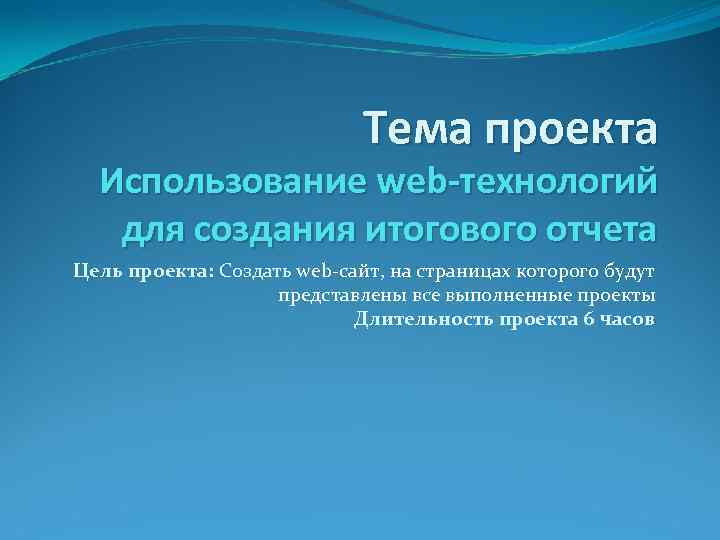 Тема проекта
Использование web-технологий для создания итогового отчета

Цель проекта: Создать web-сайт, на страницах которого будут представлены все выполненные проекты
Длительность проекта 6 часов